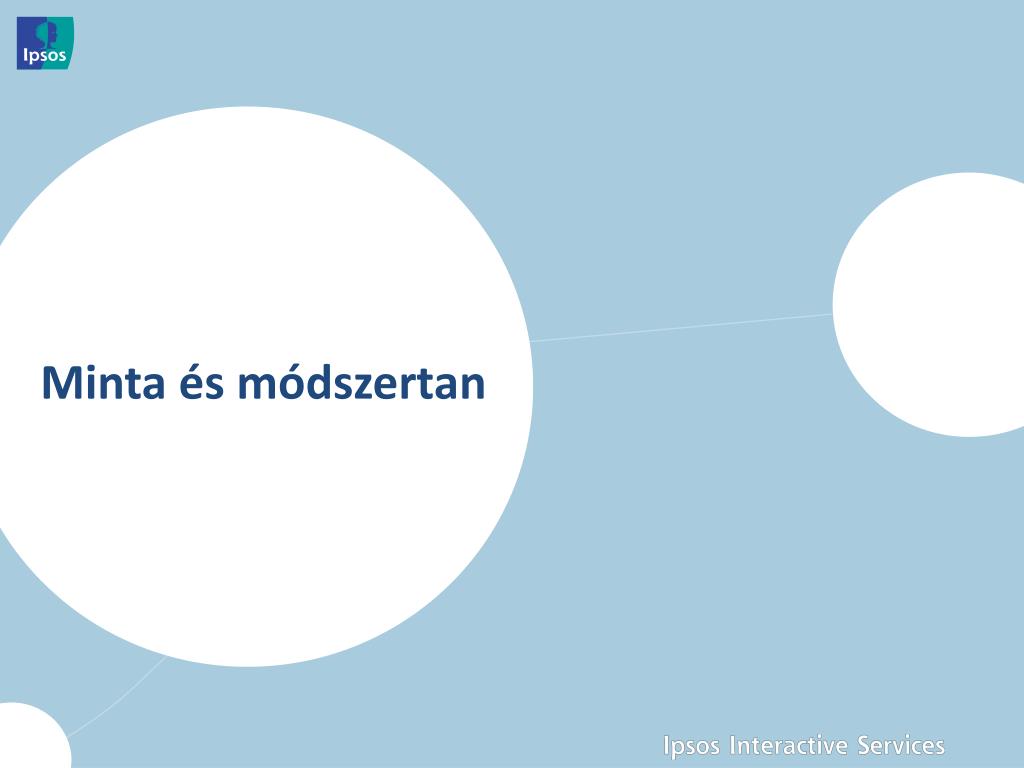 Ipsos

Minta és módszertan

Ipsos Interactive Services